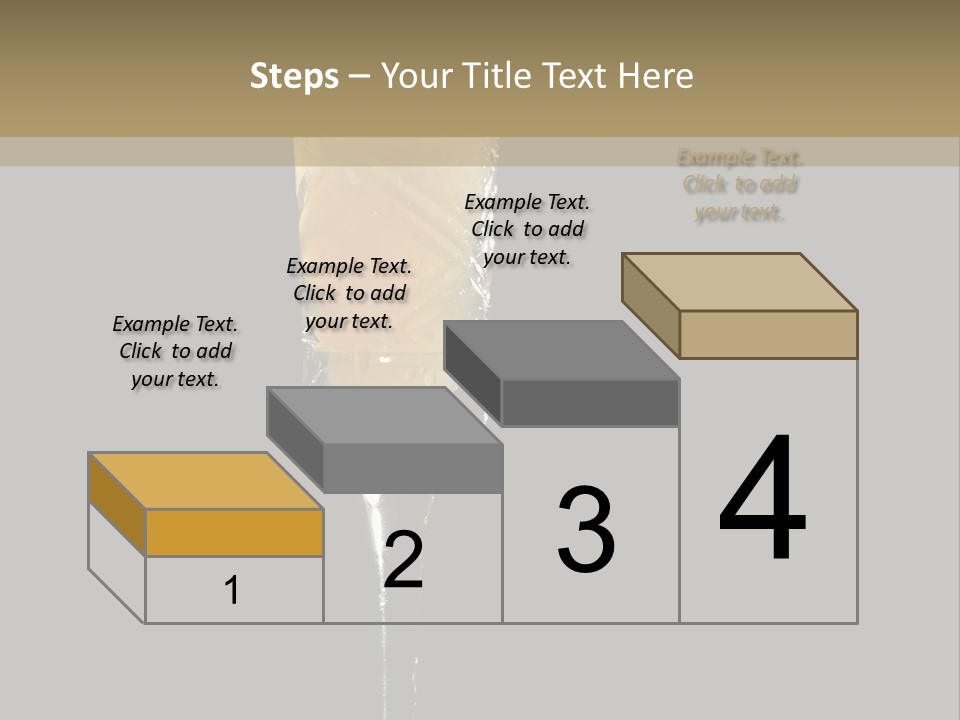 Steps – Your Title Text Here

Example Text. Click to add your text.

Example Text. Click to add your text.

Example Text. Click to add your text.

Example Text. Click to add your text.

1

2

3

4